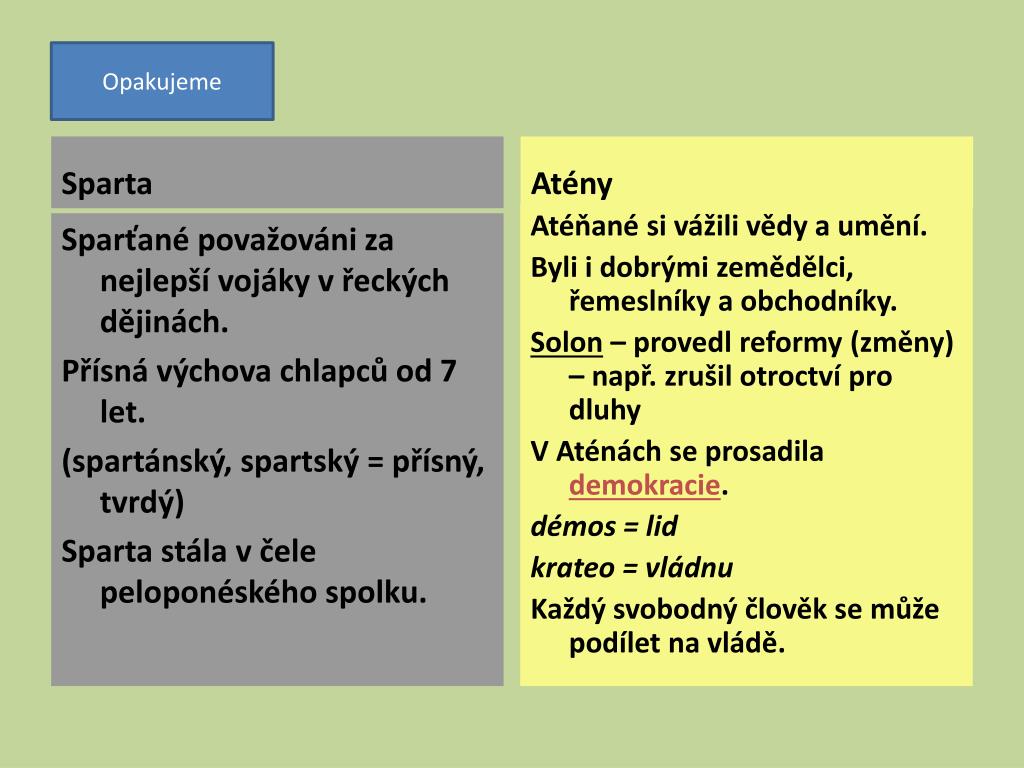 Opakujeme

Sparta

Sparťané považováni za nejlepší vojáky v řeckých dějinách.

Přísná výchova chlapců od 7 let.

(spartánský, spartský = přísný, tvrdý)

Sparta stála v čele peloponéského spolku.

Atény

Atéňané si vážili vědy a umění.

Byli i dobrými zemědělci, řemeslníky a obchodníky.

Solon – provedl reformy (změny) – např. zrušil otroctví pro dluhy

V Aténách se prosadila demokracie.

démos = lid

krateo = vládnu

Každý svobodný člověk se může podílet na vládě.